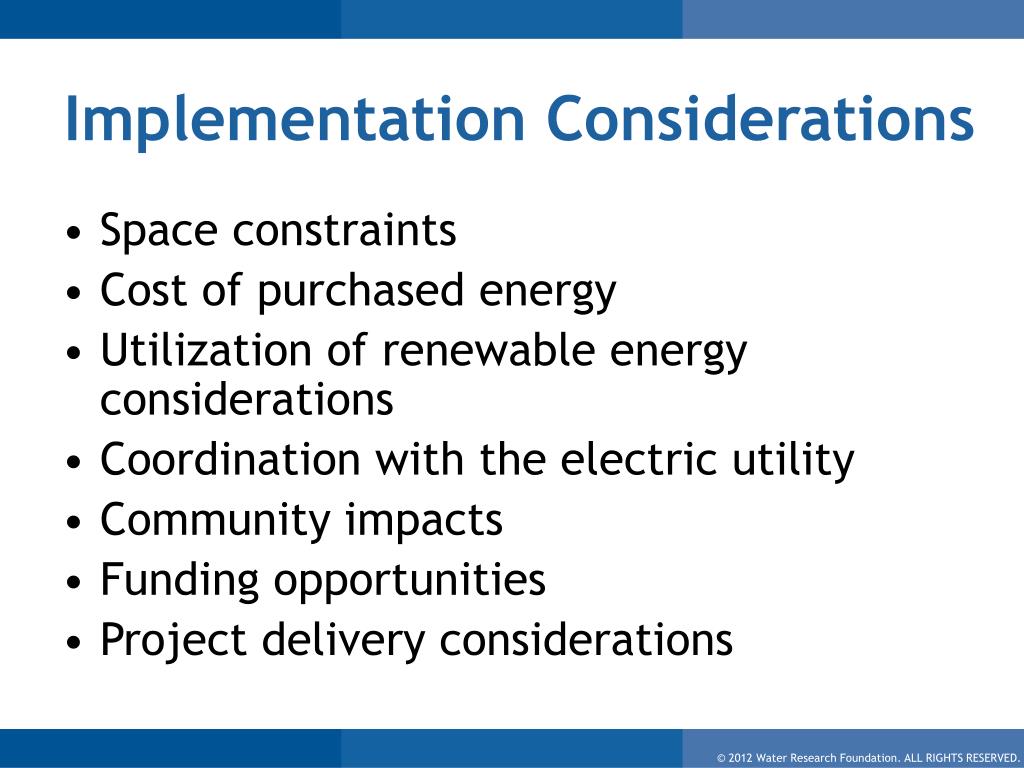 Implementation Considerations

• Space constraints
• Cost of purchased energy
• Utilization of renewable energy considerations
• Coordination with the electric utility
• Community impacts
• Funding opportunities
• Project delivery considerations

© 2012 Water Research Foundation. ALL RIGHTS RESERVED.